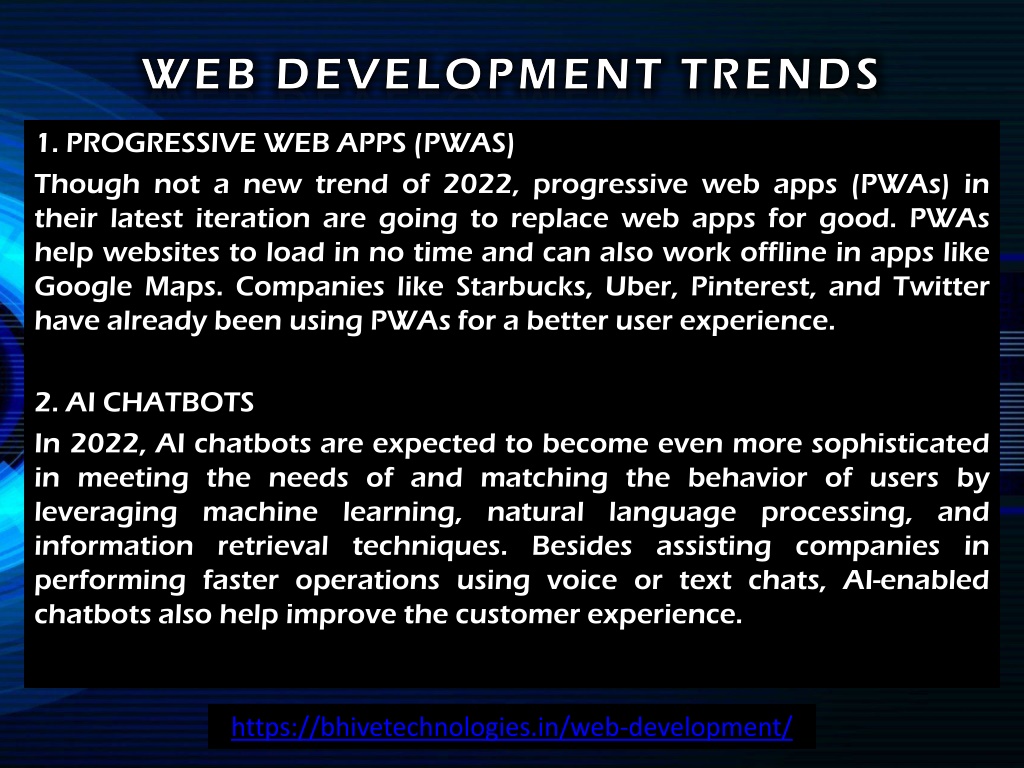 WEB DEVELOPMENT TRENDS

1. PROGRESSIVE WEB APPS (PWAS)

Though not a new trend of 2022, progressive web apps (PWAs) in their latest iteration are going to replace web apps for good. PWAs help websites to load in no time and can also work offline in apps like Google Maps. Companies like Starbucks, Uber, Pinterest, and Twitter have already been using PWAs for a better user experience.

2. AI CHATBOTS

In 2022, AI chatbots are expected to become even more sophisticated in meeting the needs of and matching the behavior of users by leveraging machine learning, natural language processing, and information retrieval techniques. Besides assisting companies in performing faster operations using voice or text chats, AI-enabled chatbots also help improve the customer experience.

https://bhivetechnologies.in/web-development/